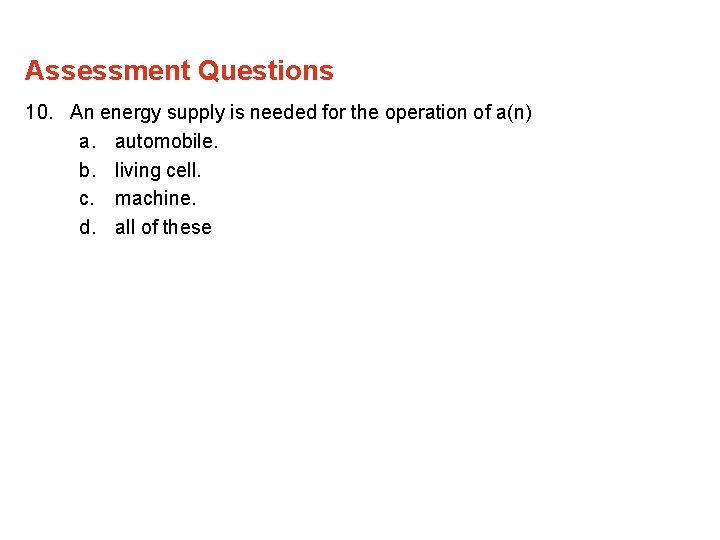 Assessment Questions

10. An energy supply is needed for the operation of a(n)

a. automobile.

b. living cell.

c. machine.

d. all of these